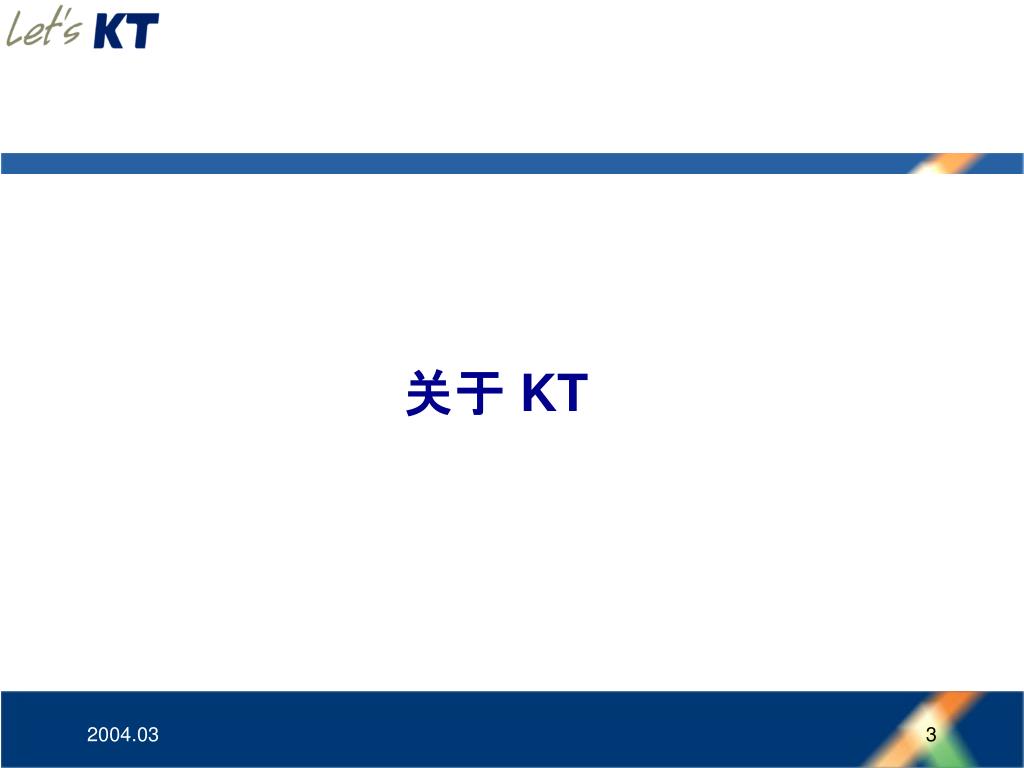 Let's KT

关于 KT

2004.03

3